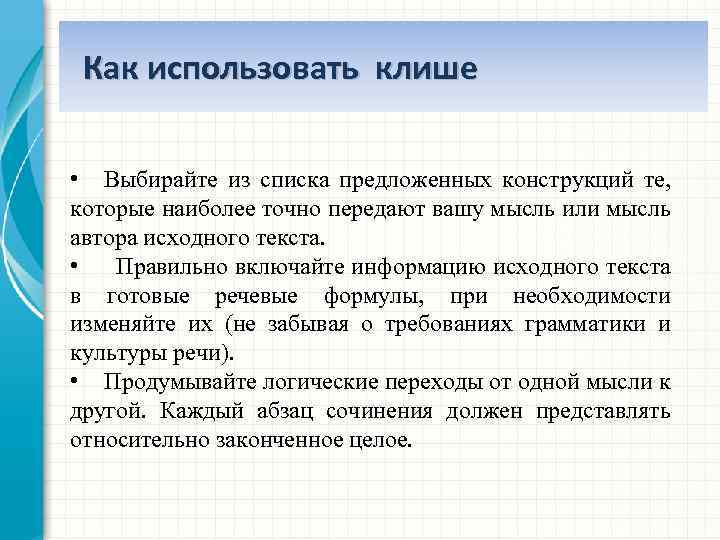 Как использовать клише

• Выбирайте из списка предложенных конструкций те, которые наиболее точно передают вашу мысль или мысль автора исходного текста.

• Правильно включайте информацию исходного текста в готовые речевые формулы, при необходимости изменяйте их (не забывая о требованиях грамматики и культуры речи).

• Продумывайте логические переходы от одной мысли к другой. Каждый абзац сочинения должен представлять относительно законченное целое.